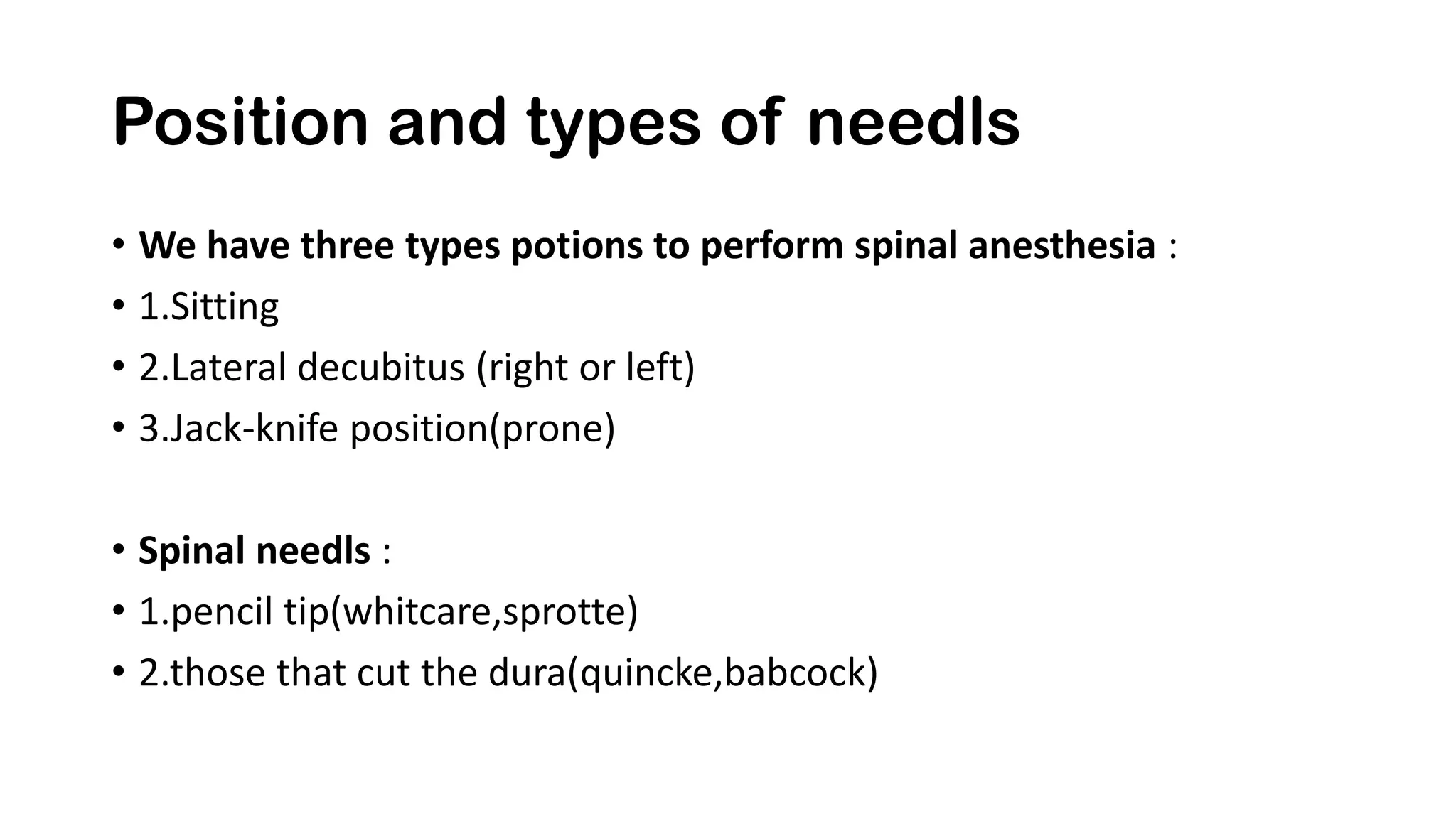 Position and types of needls

• We have three types potions to perform spinal anesthesia :
• 1.Sitting
• 2.Lateral decubitus (right or left)
• 3.Jack-knife position(prone)

• Spinal needls :
• 1.pencil tip(whitcare,sprotte)
• 2.those that cut the dura(quincke,babcock)